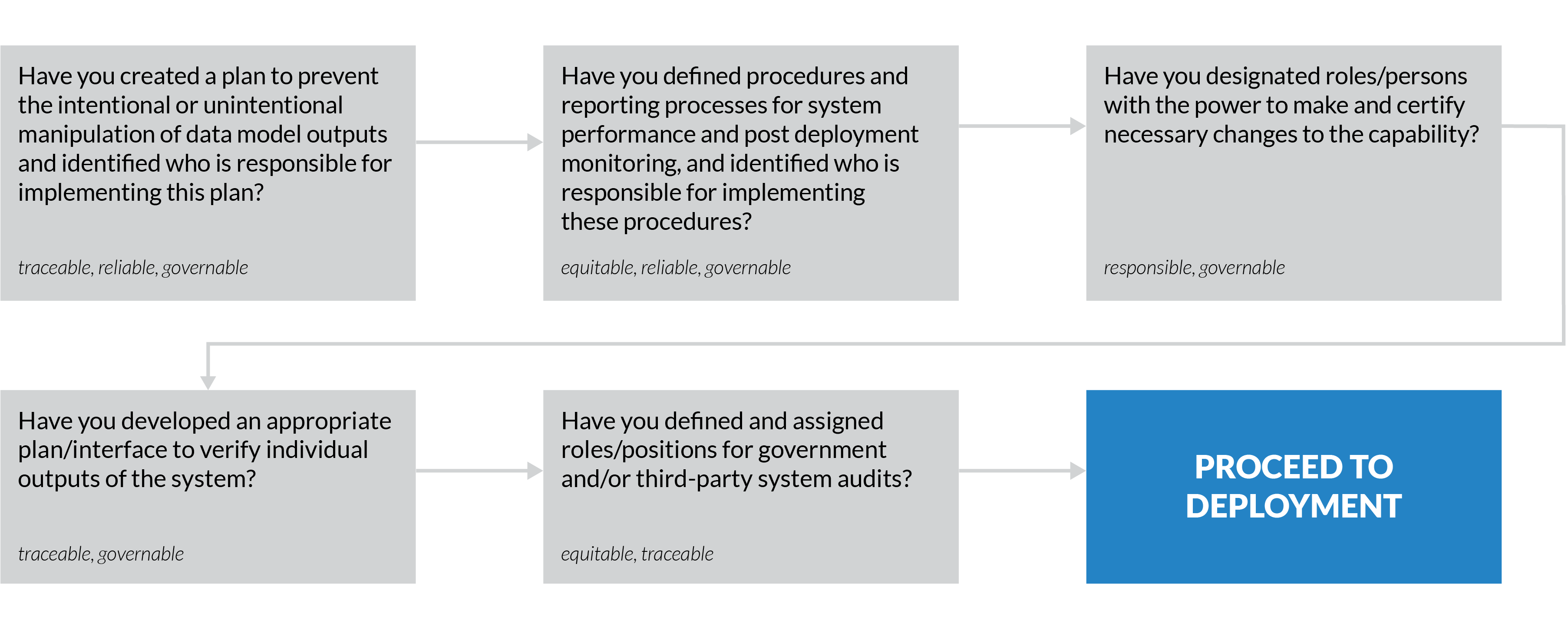 Have you created a plan to prevent the intentional or unintentional manipulation of data model outputs and identified who is responsible for implementing this plan?

traceable, reliable, governable

Have you defined procedures and reporting processes for system performance and post deployment monitoring, and identified who is responsible for implementing these procedures?

equitable, reliable, governable

Have you designated roles/persons with the power to make and certify necessary changes to the capability?

responsible, governable

Have you developed an appropriate plan/interface to verify individual outputs of the system?

traceable, governable

Have you defined and assigned roles/positions for government and/or third-party system audits?

equitable, traceable

PROCEED TO DEPLOYMENT